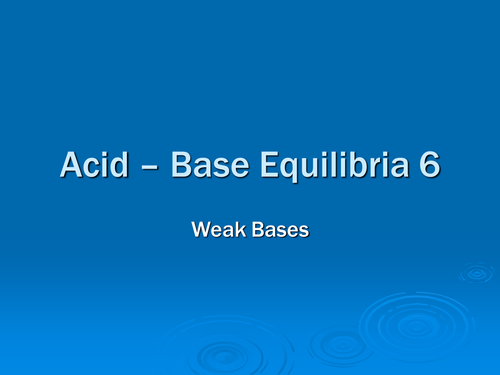 Acid – Base Equilibria 6

Weak Bases